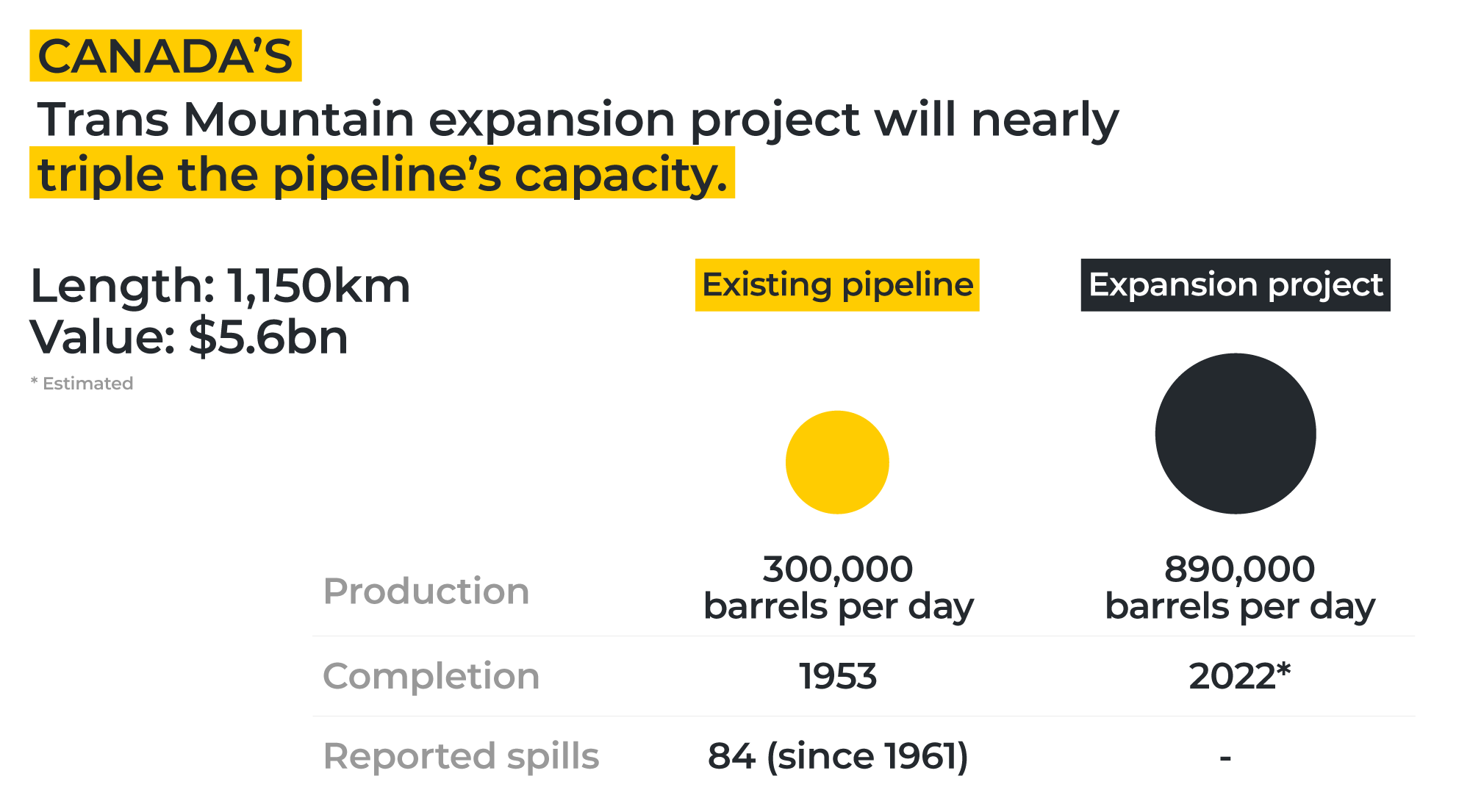 CANADA'S

Trans Mountain expansion project will nearly triple the pipeline's capacity.

Length: 1,150km
Value: $5.6bn
* Estimated

|  | Existing pipeline | Expansion project |
|---|---|---|
| Production | 300,000 barrels per day | 890,000 barrels per day |
| Completion | 1953 | 2022* |
| Reported spills | 84 (since 1961) | - |